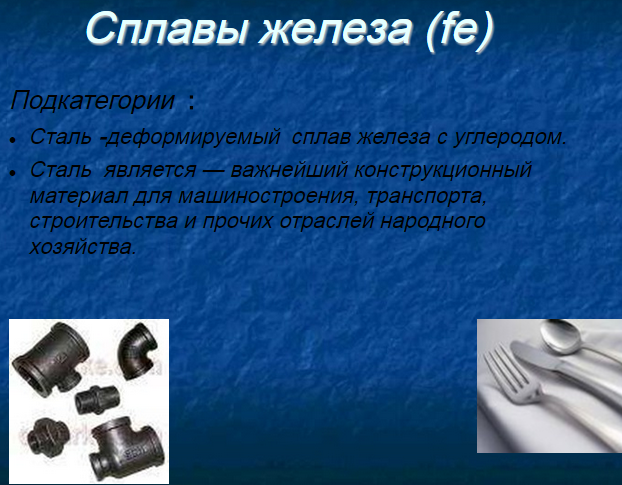 Сплавы железа (fe)

Подкатегории :

- Сталь -деформируемый сплав железа с углеродом.
- Сталь является — важнейший конструкционный материал для машиностроения, транспорта, строительства и прочих отраслей народного хозяйства.